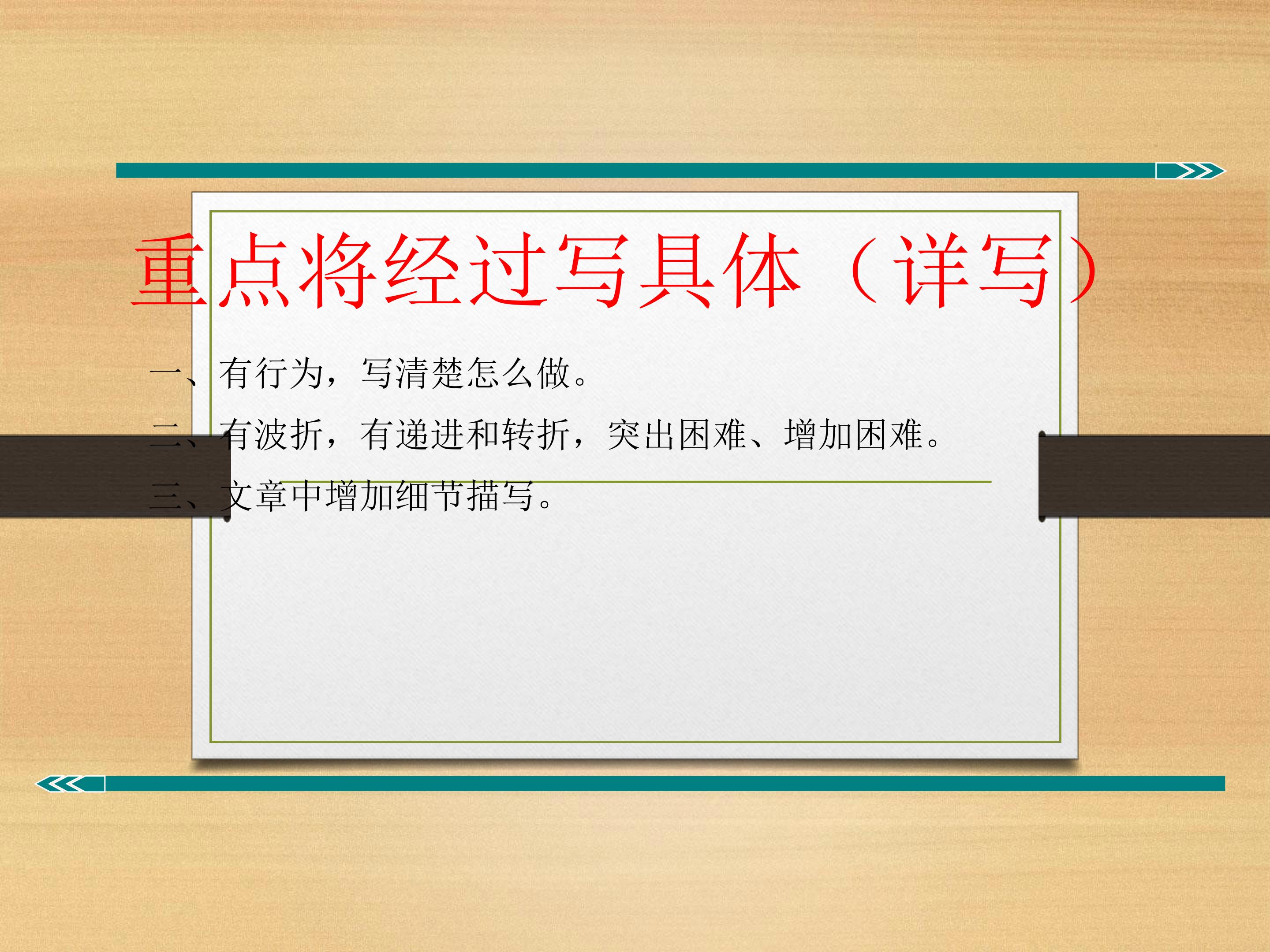 重点将经过写具体（详写）

一、有行为，写清楚怎么做。

二、有波折，有递进和转折，突出困难、增加困难。

三、文章中增加细节描写。